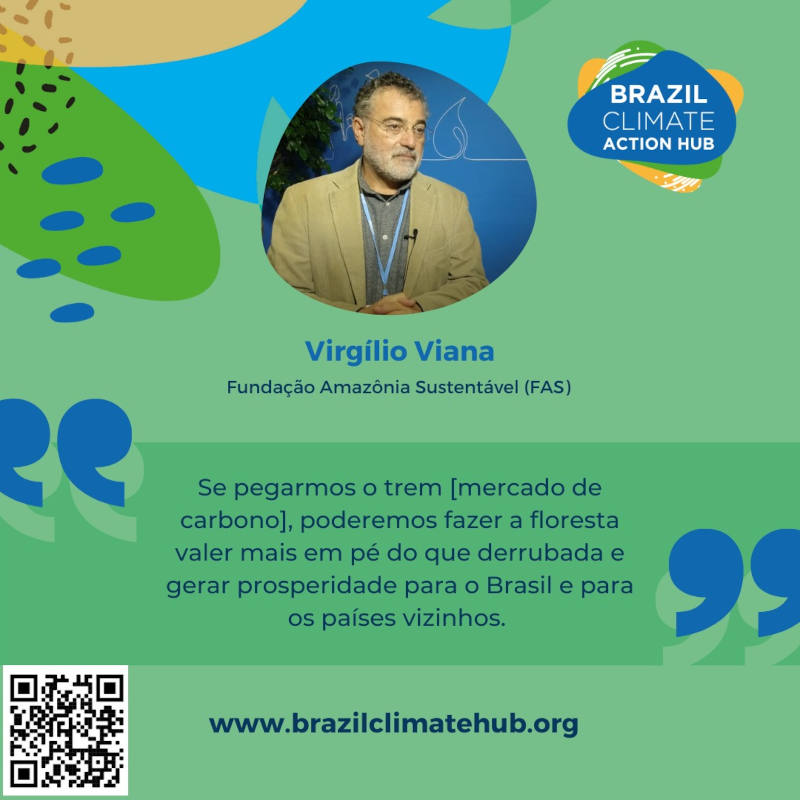 BRAZIL CLIMATE ACTION HUB

Virgílio Viana
Fundação Amazônia Sustentável (FAS)

Se pegarmos o trem [mercado de carbono], poderemos fazer a floresta valer mais em pé do que derrubada e gerar prosperidade para o Brasil e para os países vizinhos.

www.brazilclimatehub.org